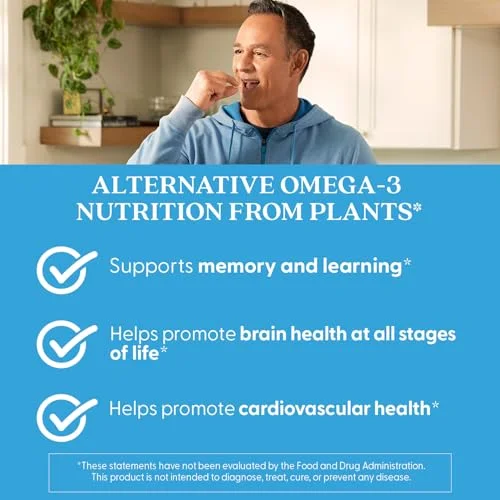 ALTERNATIVE OMEGA-3 NUTRITION FROM PLANTS*

Supports memory and learning*

Helps promote brain health at all stages of life*

Helps promote cardiovascular health*

*These statements have not been evaluated by the Food and Drug Administration. This product is not intended to diagnose, treat, cure, or prevent any disease.